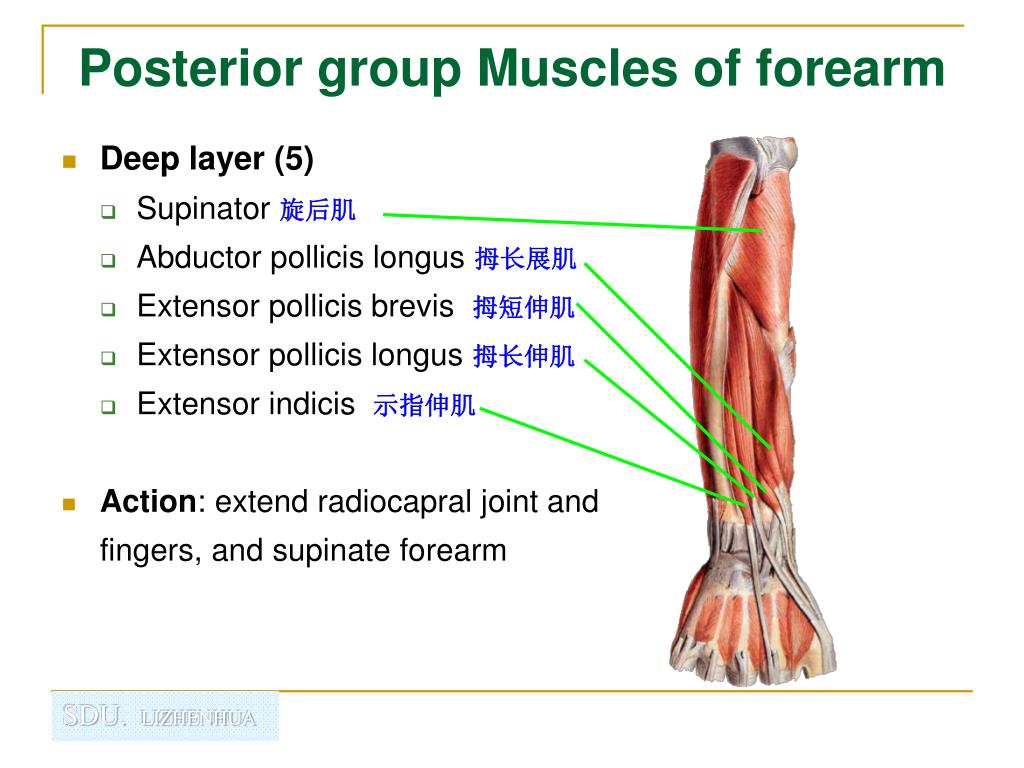 Posterior group Muscles of forearm

Deep layer (5)

Supinator 旋后肌

Abductor pollicis longus 拇长展肌

Extensor pollicis brevis 拇短伸肌

Extensor pollicis longus 拇长伸肌

Extensor indicis 示指伸肌

Action: extend radiocapral joint and fingers, and supinate forearm

SDU. LIZHENHUA